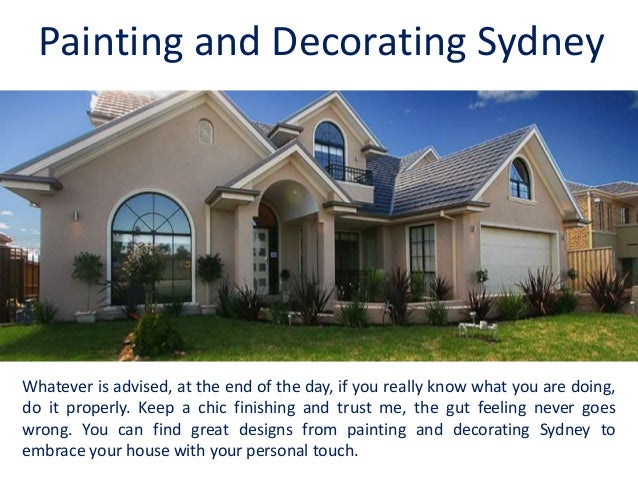 Painting and Decorating Sydney

Whatever is advised, at the end of the day, if you really know what you are doing, do it properly. Keep a chic finishing and trust me, the gut feeling never goes wrong. You can find great designs from painting and decorating Sydney to embrace your house with your personal touch.